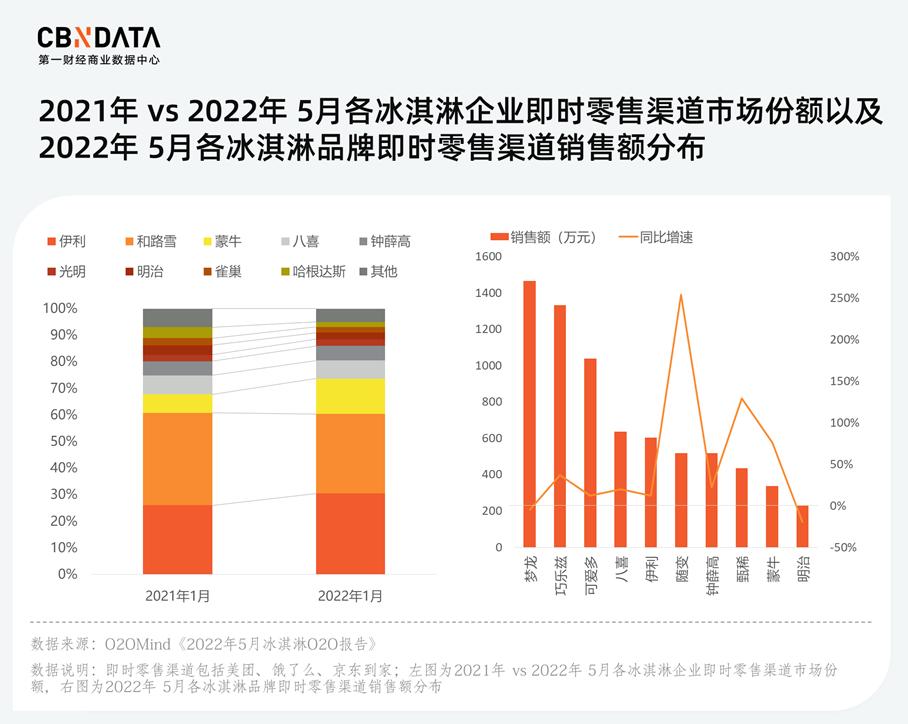 CBNDATA
第一财经商业数据中心

2021年 vs 2022年 5月各冰淇淋企业即时零售渠道市场份额以及2022年 5月各冰淇淋品牌即时零售渠道销售额分布

伊利 和路雪 蒙牛 八喜 钟薛高
光明 明治 雀巢 哈根达斯 其他

100%
90%
80%
70%
60%
50%
40%
30%
20%
10%
0%

2021年1月 2022年1月

销售额（万元） 同比增速

1600
1400
1200
1000
800
600
400
200
0

300%
250%
200%
150%
100%
50%
0%
-50%

梦龙 巧乐兹 可爱多 八喜 伊利 随变 钟薛高 甄稀 蒙牛 明治

数据来源：O2OMind《2022年5月冰淇淋O2O报告》
数据说明：即时零售渠道包括美团、饿了么、京东到家；左图为2021年 vs 2022年 5月各冰淇淋企业即时零售渠道市场份额，右图为2022年 5月各冰淇淋品牌即时零售渠道销售额分布